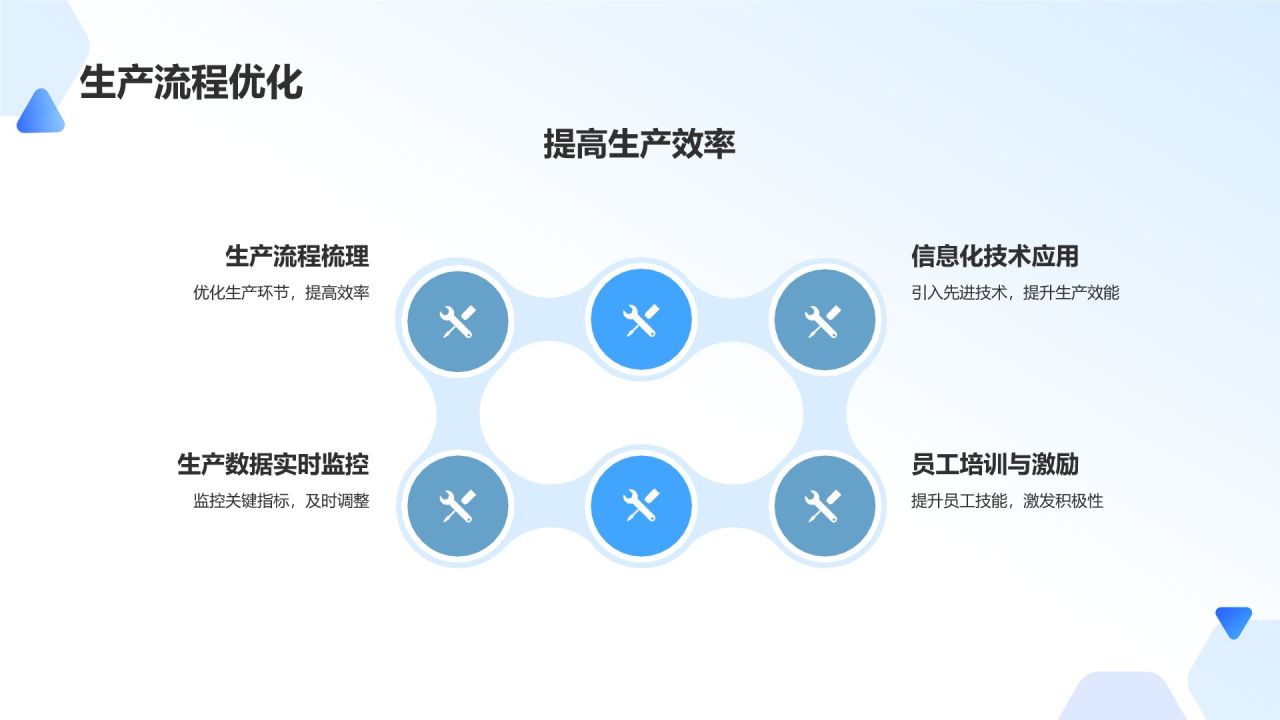 生产流程优化

提高生产效率

生产流程梳理
优化生产环节，提高效率

信息化技术应用
引入先进技术，提升生产效能

生产数据实时监控
监控关键指标，及时调整

员工培训与激励
提升员工技能，激发积极性